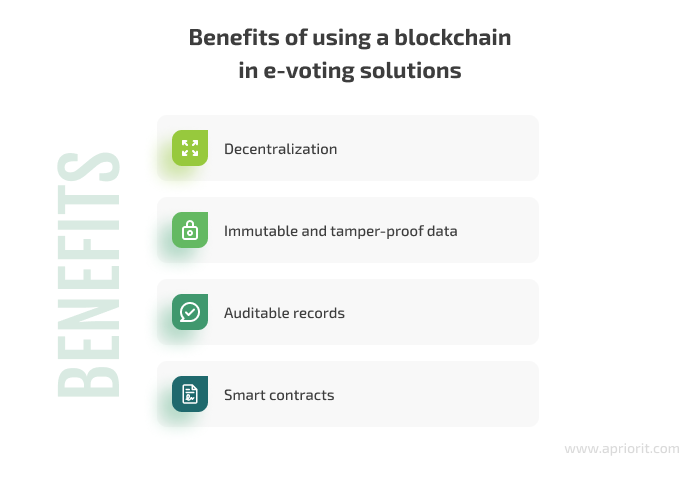 Benefits of using a blockchain in e-voting solutions

BENEFITS

Decentralization

Immutable and tamper-proof data

Auditable records

Smart contracts

www.apriorit.com